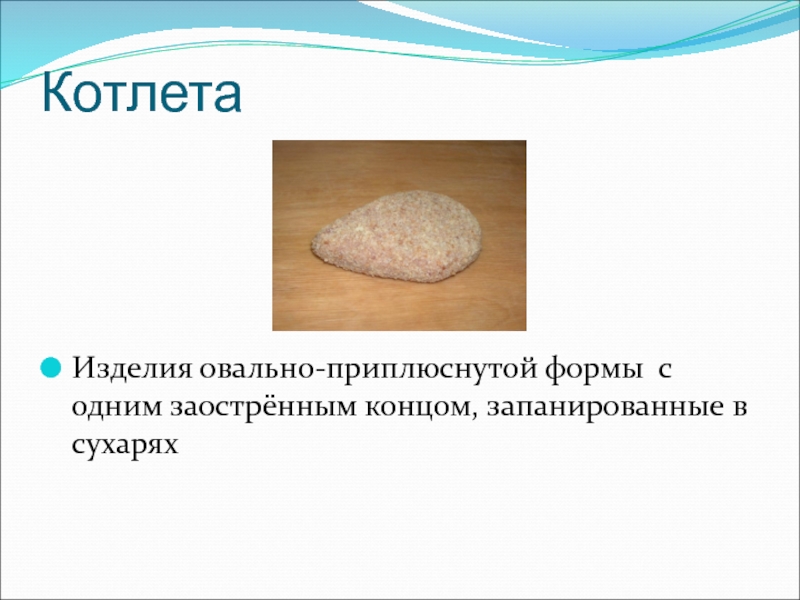 Котлета

Изделия овально-приплюснутой формы с одним заострённым концом, запанированные в сухарях